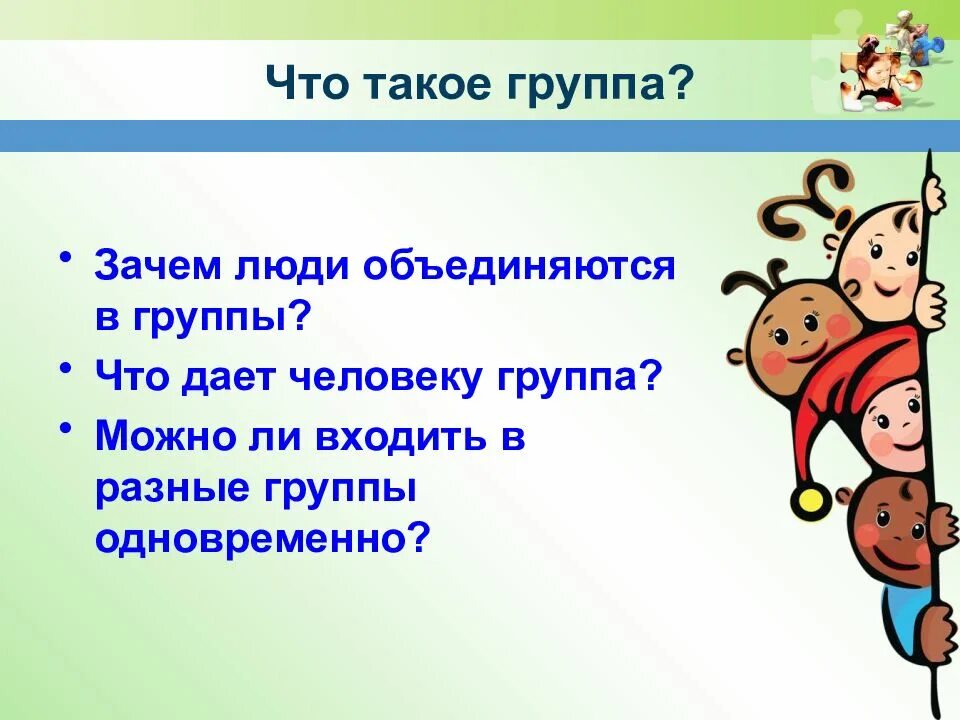 Что такое группа?

• Зачем люди объединяются в группы?

• Что дает человеку группа?

• Можно ли входить в разные группы одновременно?